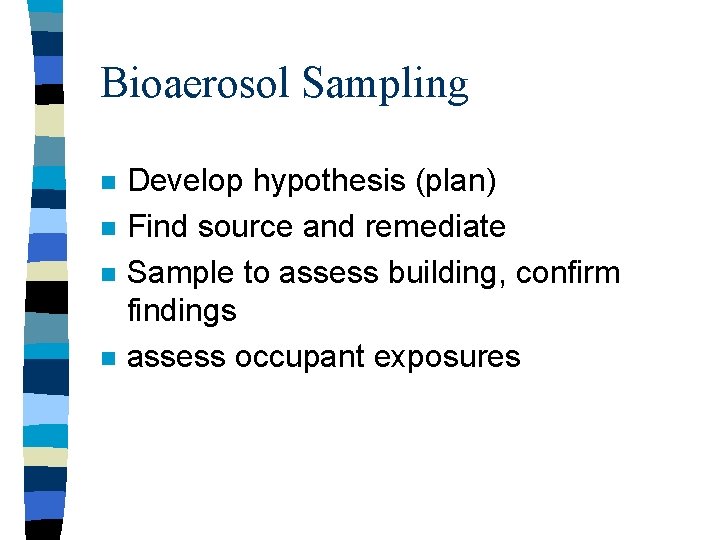 Bioaerosol Sampling

- Develop hypothesis (plan)
- Find source and remediate
- Sample to assess building, confirm findings
- assess occupant exposures